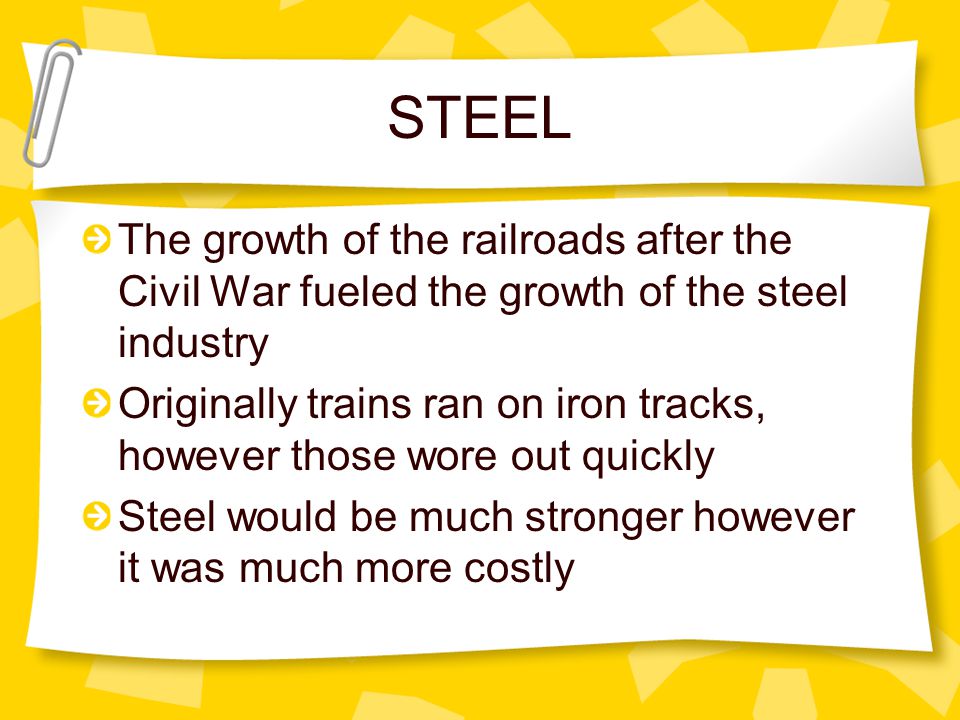 STEEL

The growth of the railroads after the Civil War fueled the growth of the steel industry

Originally trains ran on iron tracks, however those wore out quickly

Steel would be much stronger however it was much more costly